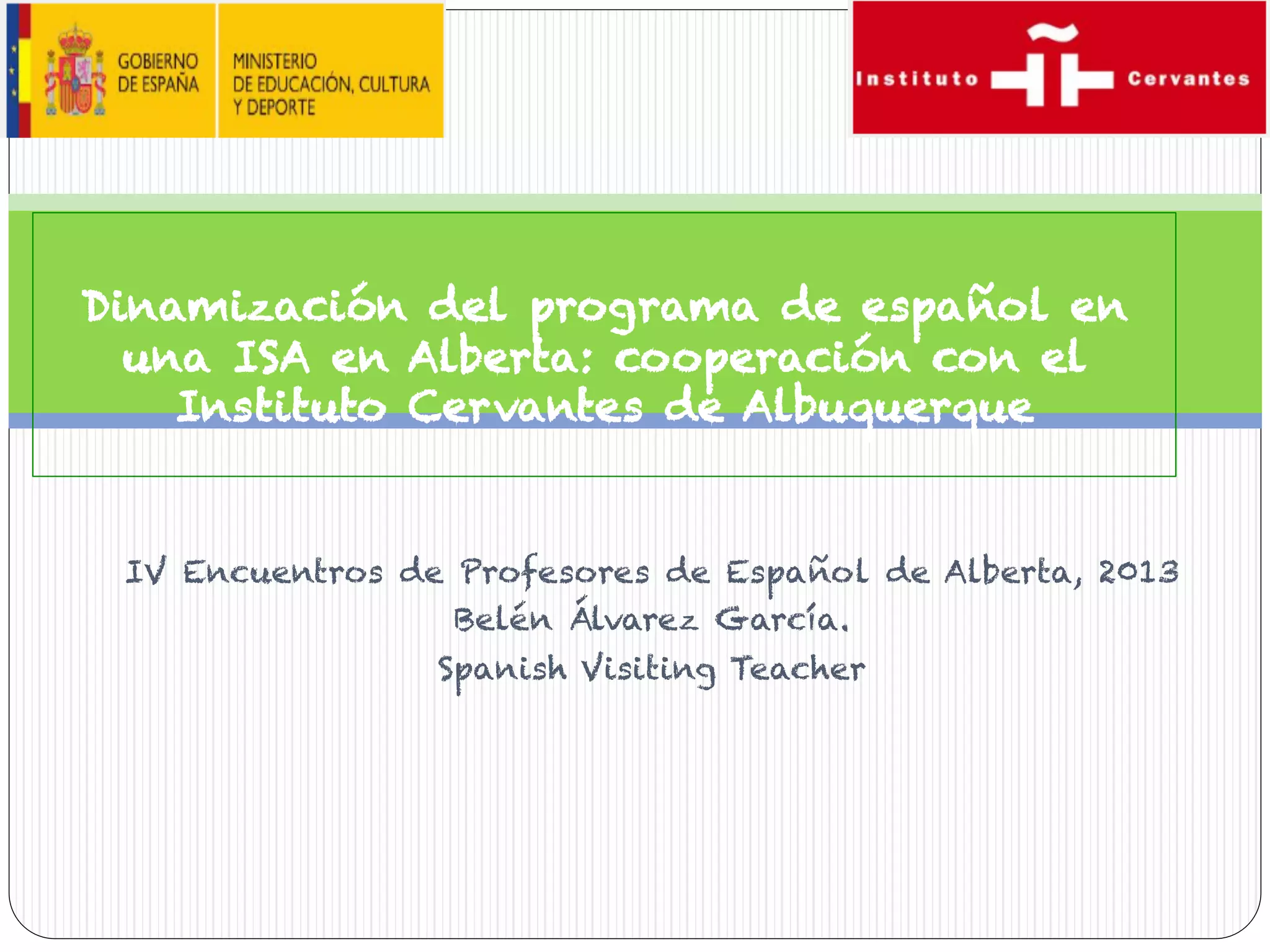 GOBIERNO DE ESPAÑA

MINISTERIO DE EDUCACIÓN, CULTURA Y DEPORTE

Instituto Cervantes

Dinamización del programa de español en una ISA en Alberta: cooperación con el Instituto Cervantes de Albuquerque

IV Encuentros de Profesores de Español de Alberta, 2013
Belén Álvarez García.
Spanish Visiting Teacher